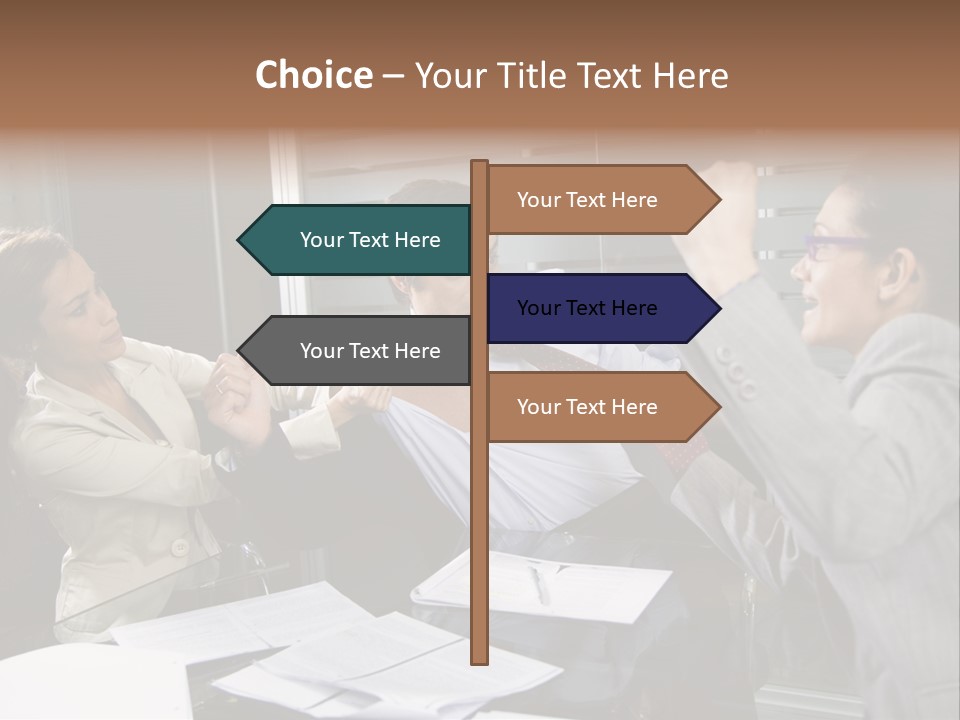 Choice – Your Title Text Here

Your Text Here

Your Text Here

Your Text Here

Your Text Here

Your Text Here